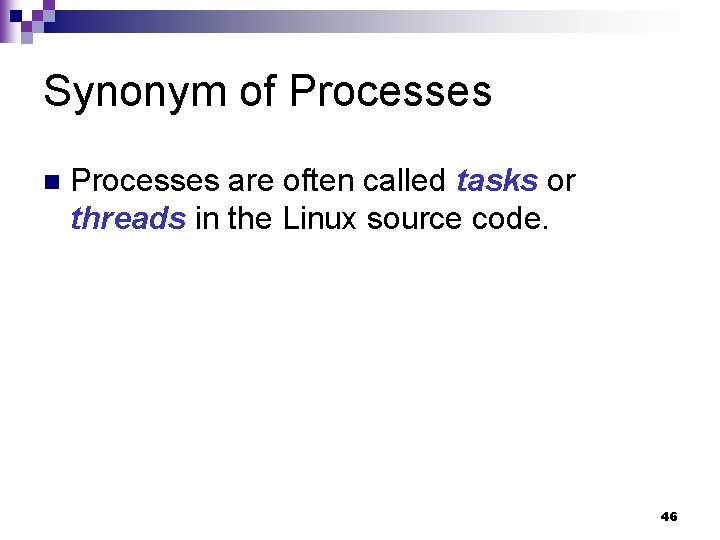 Synonym of Processes

Processes are often called tasks or threads in the Linux source code.

46